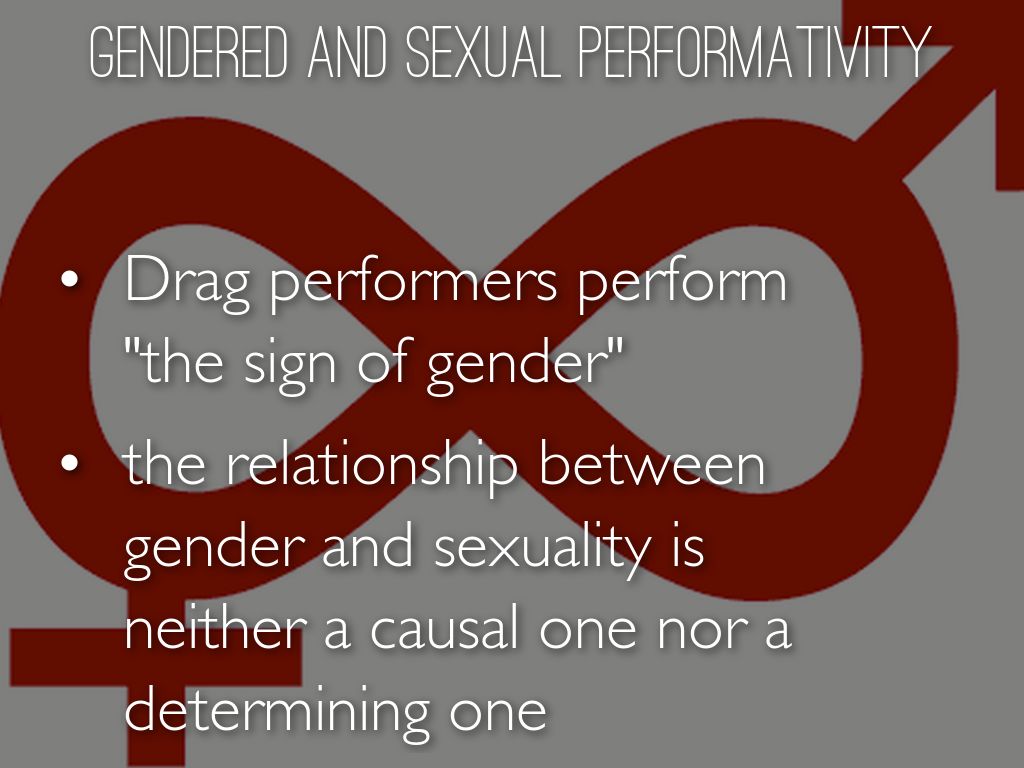 GENDERED AND SEXUAL PERFORMATIVITY

• Drag performers perform "the sign of gender"

• the relationship between gender and sexuality is neither a causal one nor a determining one